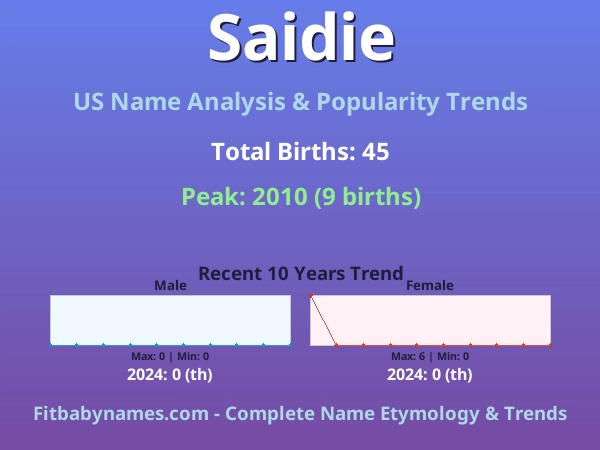 Saidie

US Name Analysis & Popularity Trends

Total Births: 45

Peak: 2010 (9 births)

Recent 10 Years Trend

Male

Max: 0 | Min: 0

2024: 0 (th)

Female

Max: 6 | Min: 0

2024: 0 (th)

Fitbabynames.com - Complete Name Etymology & Trends